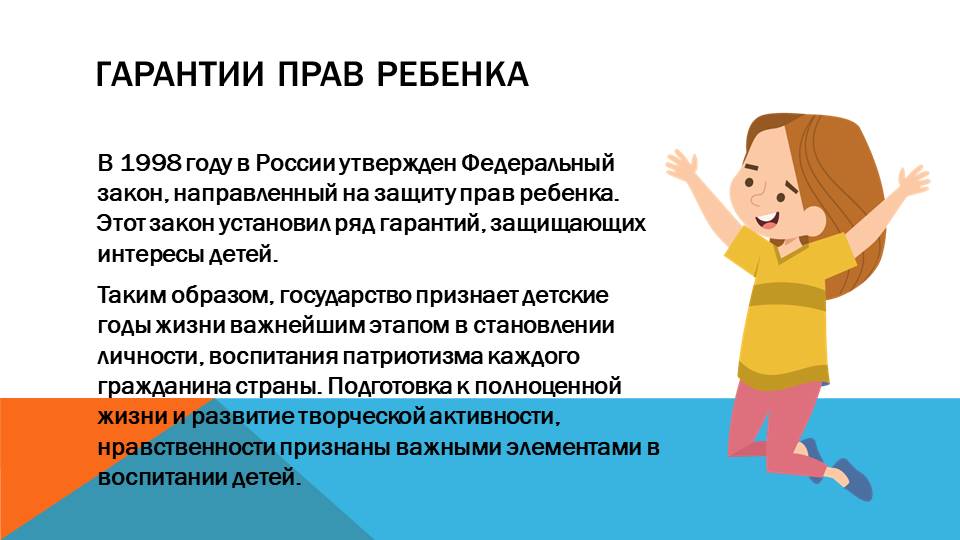 ГАРАНТИИ ПРАВ РЕБЕНКА

В 1998 году в России утвержден Федеральный закон, направленный на защиту прав ребенка. Этот закон установил ряд гарантий, защищающих интересы детей.

Таким образом, государство признает детские годы жизни важнейшим этапом в становлении личности, воспитания патриотизма каждого гражданина страны. Подготовка к полноценной жизни и развитие творческой активности, нравственности признаны важными элементами в воспитании детей.